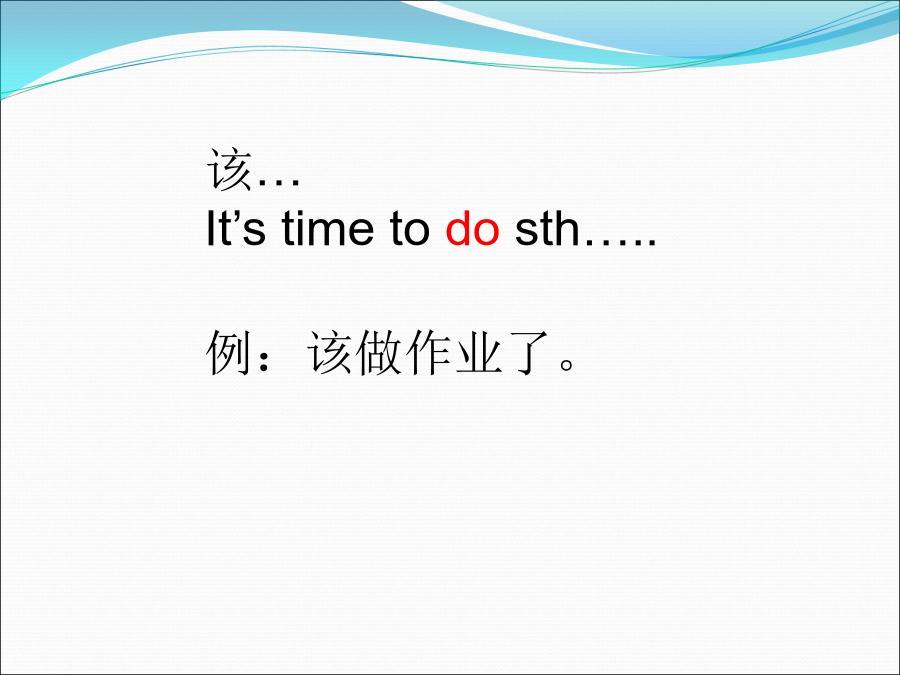 该…
It’s time to do sth…..

例：该做作业了。